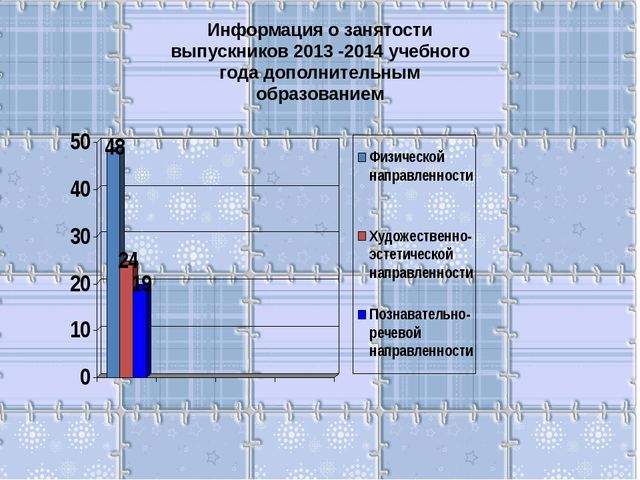 Информация о занятости выпускников 2013 -2014 учебного года дополнительным образованием

50
40
30
20
10
0

48
24
19

Физической направленности
Художественно-эстетической направленности
Познавательно-речевой направленности